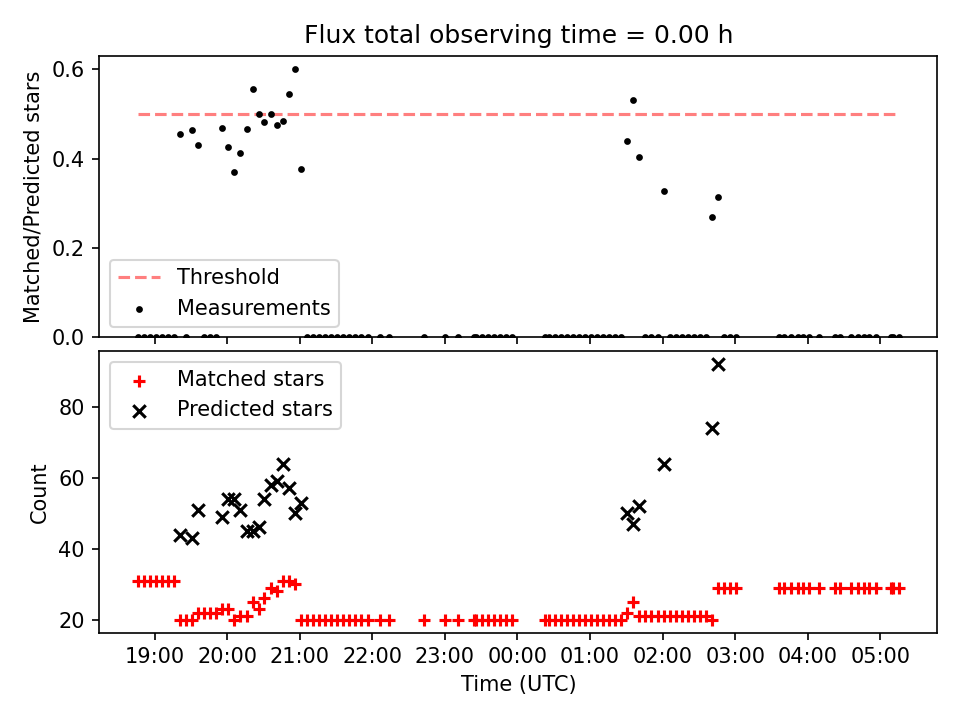 Flux total observing time = 0.00 h

Matched/Predicted stars

0.6
0.4
0.2
0.0

Threshold
Measurements

Matched stars
Predicted stars

Count

80
60
40
20

19:00 20:00 21:00 22:00 23:00 00:00 01:00 02:00 03:00 04:00 05:00

Time (UTC)